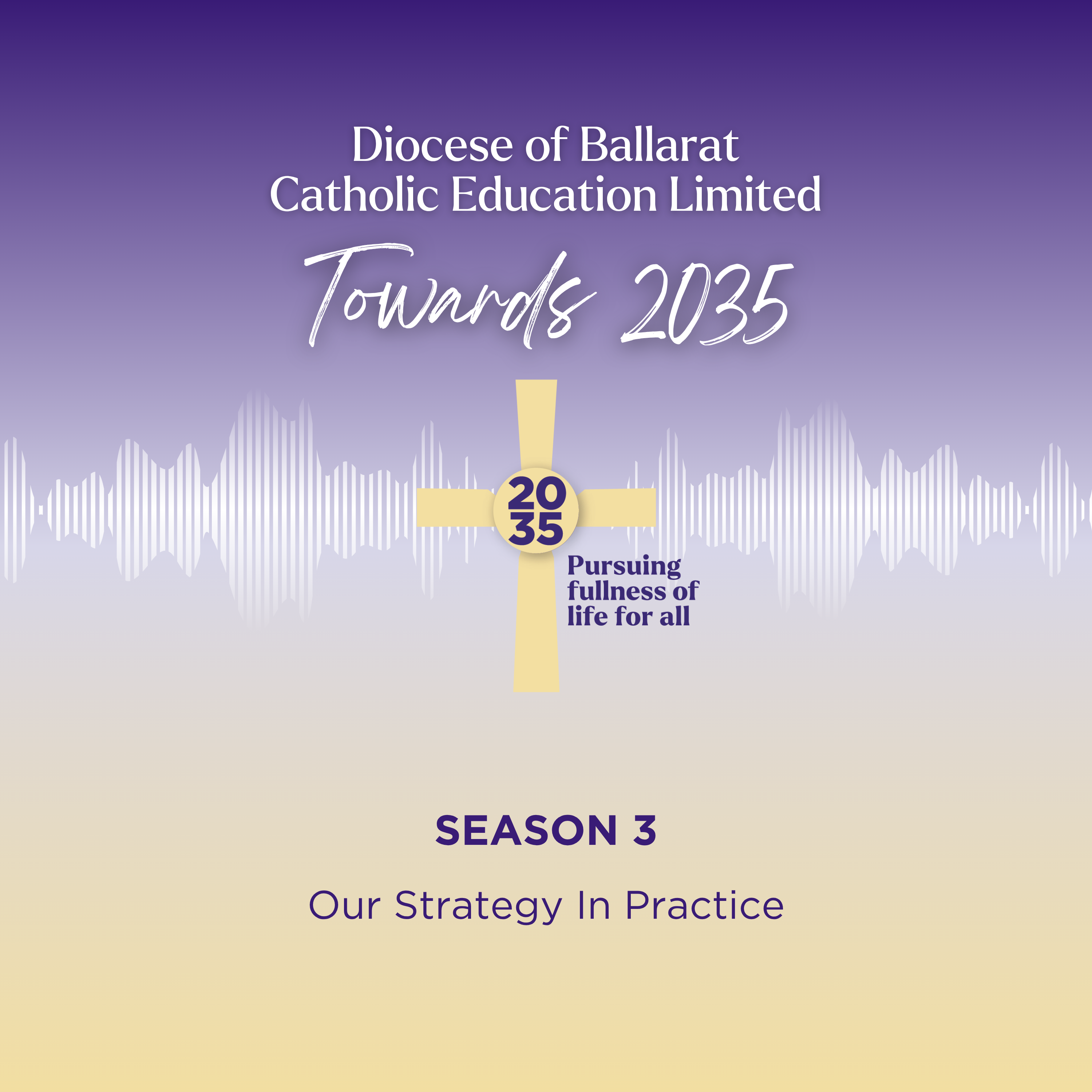 Diocese of Ballarat
Catholic Education Limited

Towards 2035

20
35

Pursuing fullness of life for all

SEASON 3

Our Strategy In Practice